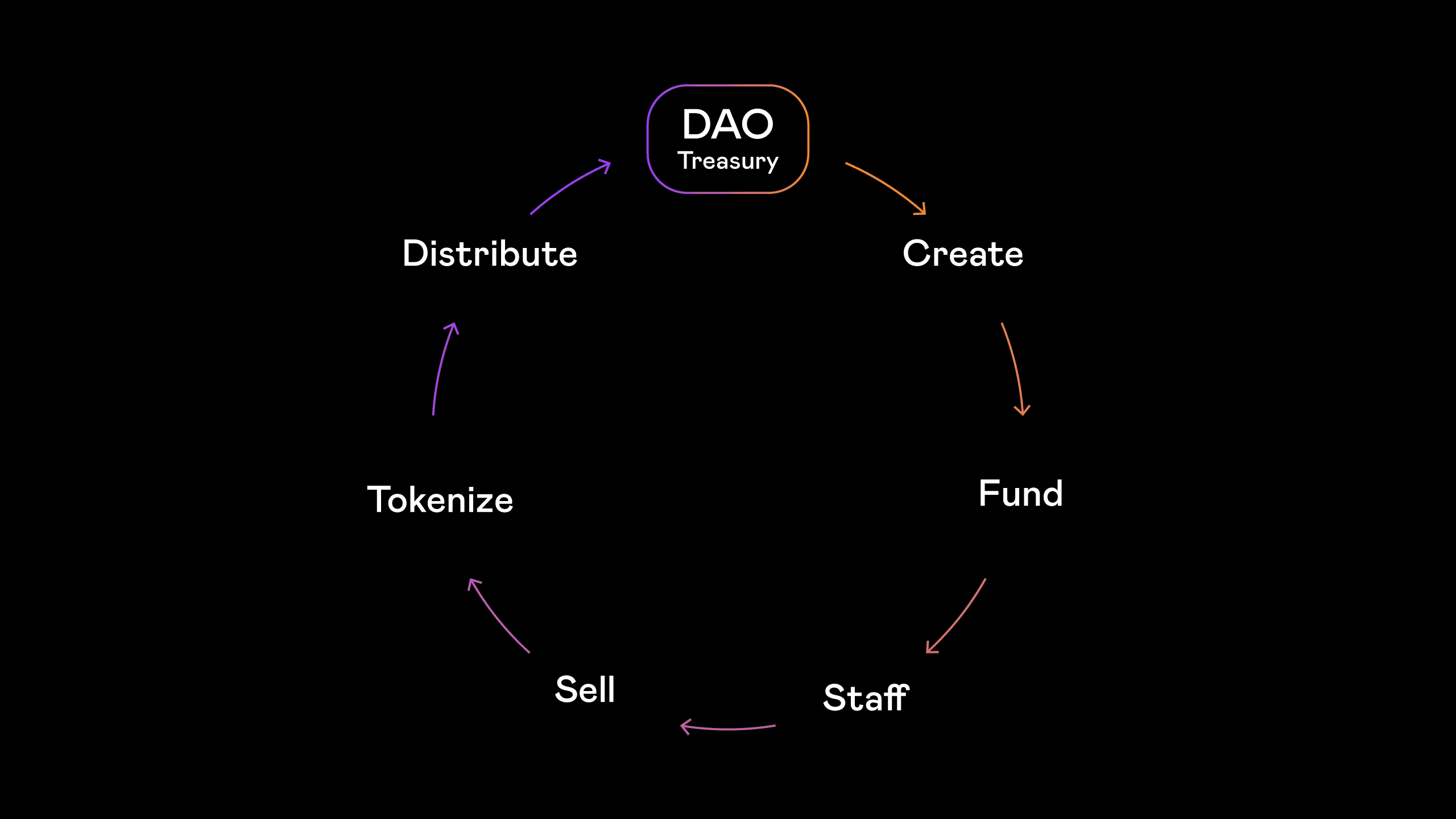 DAO
Treasury

Create

Fund

Staff

Sell

Tokenize

Distribute